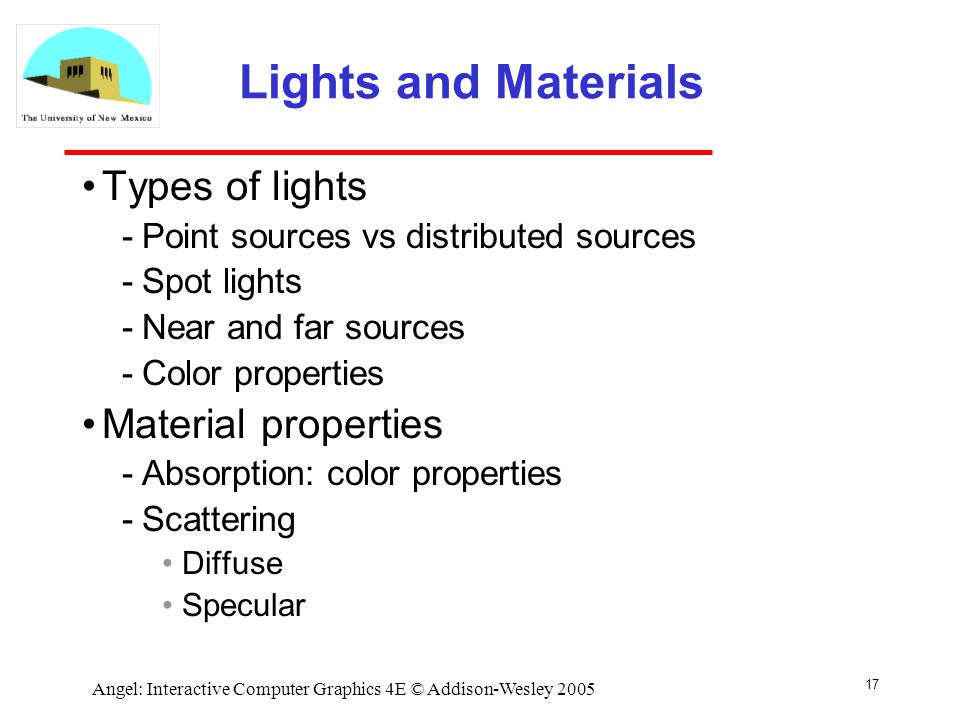 The University of New Mexico

Lights and Materials

• Types of lights
- Point sources vs distributed sources
- Spot lights
- Near and far sources
- Color properties

• Material properties
- Absorption: color properties
- Scattering
• Diffuse
• Specular

Angel: Interactive Computer Graphics 4E © Addison-Wesley 2005

17